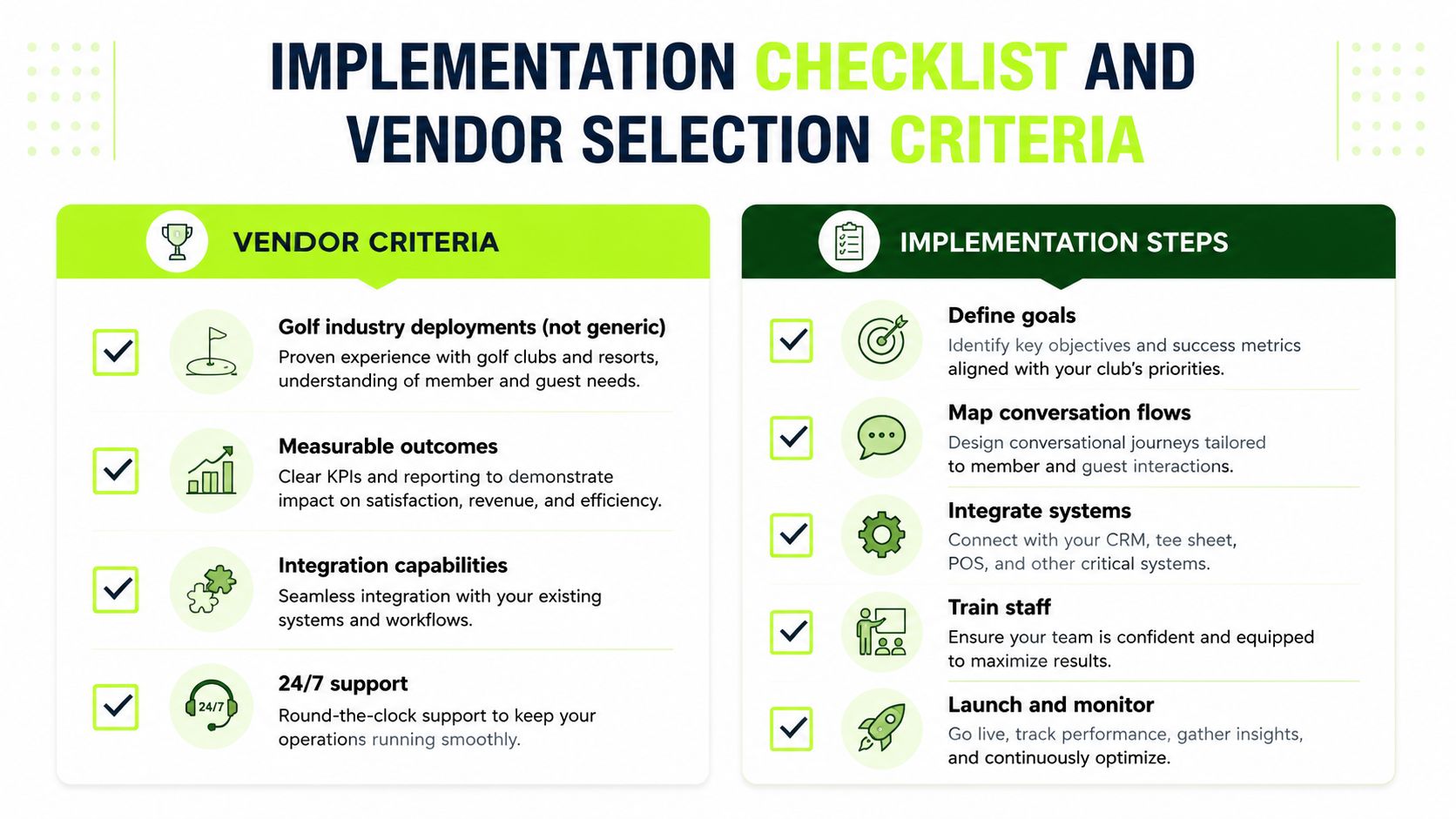 IMPLEMENTATION CHECKLIST AND VENDOR SELECTION CRITERIA

VENDOR CRITERIA

Golf industry deployments (not generic)
Proven experience with golf clubs and resorts, understanding of member and guest needs.

Measurable outcomes
Clear KPIs and reporting to demonstrate impact on satisfaction, revenue, and efficiency.

Integration capabilities
Seamless integration with your existing systems and workflows.

24/7
24/7 support
Round-the-clock support to keep your operations running smoothly.

IMPLEMENTATION STEPS

Define goals
Identify key objectives and success metrics aligned with your club's priorities.

Map conversation flows
Design conversational journeys tailored to member and guest interactions.

Integrate systems
Connect with your CRM, tee sheet, POS, and other critical systems.

Train staff
Ensure your team is confident and equipped to maximize results.

Launch and monitor
Go live, track performance, gather insights, and continuously optimize.